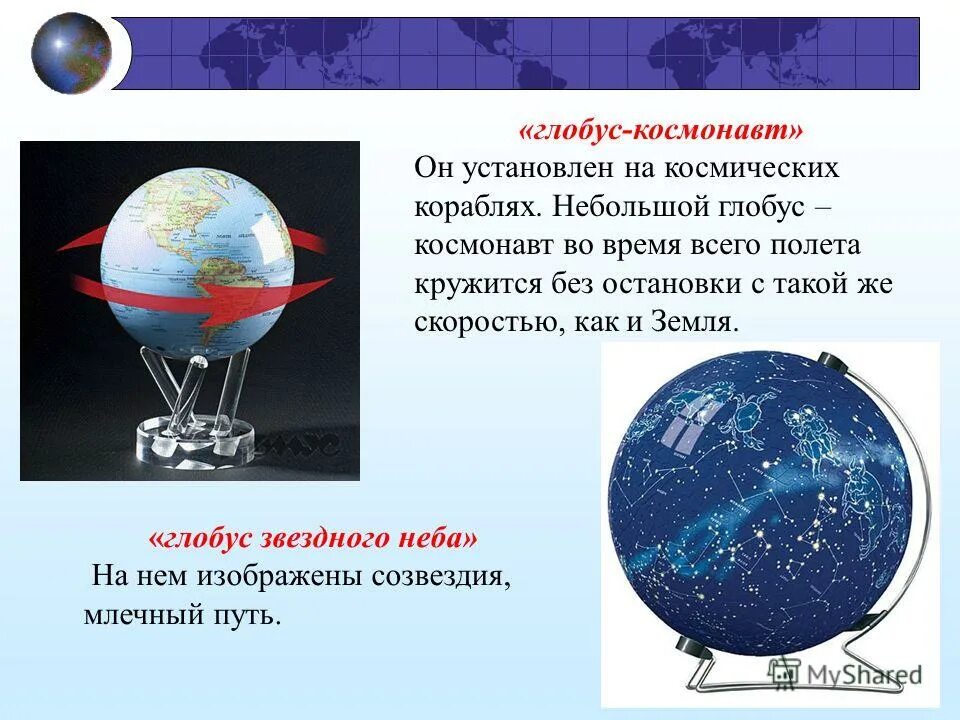 «глобус-космонавт»
Он установлен на космических кораблях. Небольшой глобус – космонавт во время всего полета кружится без остановки с такой же скоростью, как и Земля.

«глобус звездного неба»
На нем изображены созвездия, млечный путь.

MyShared